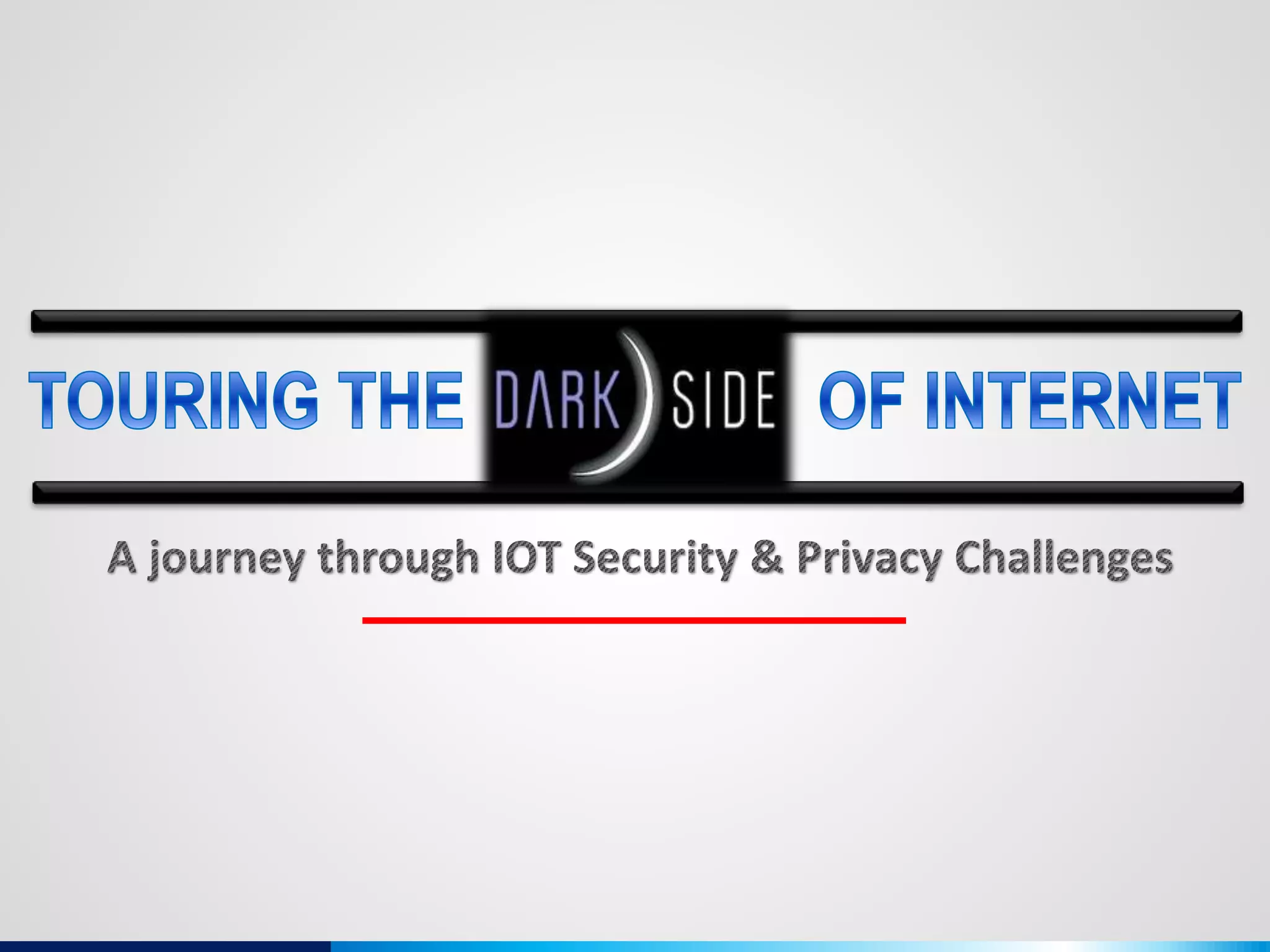 TOURING THE DARK SIDE OF INTERNET

A journey through IOT Security & Privacy Challenges